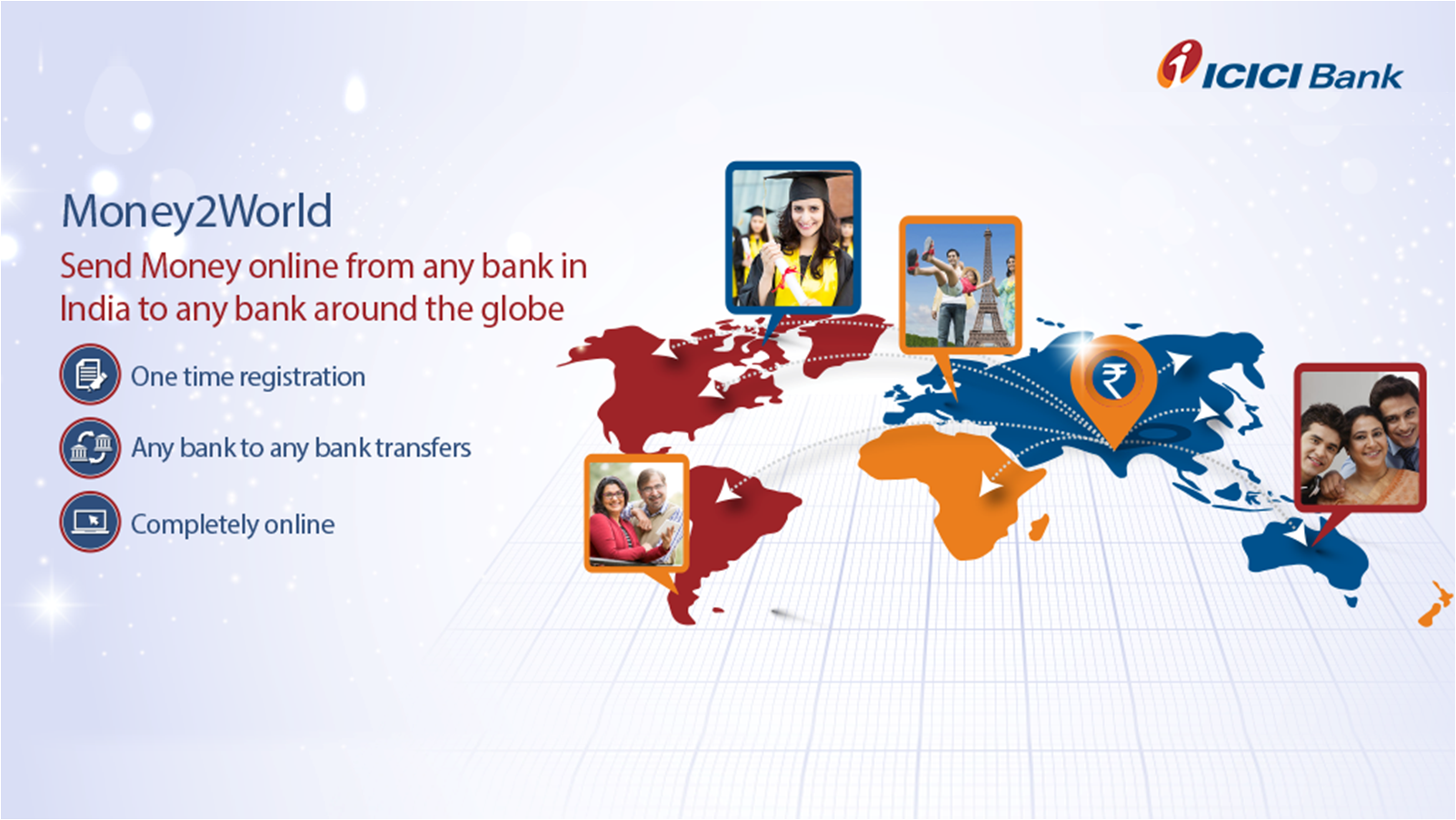 ICICI Bank

Money2World

Send Money online from any bank in India to any bank around the globe

One time registration

Any bank to any bank transfers

Completely online

₹